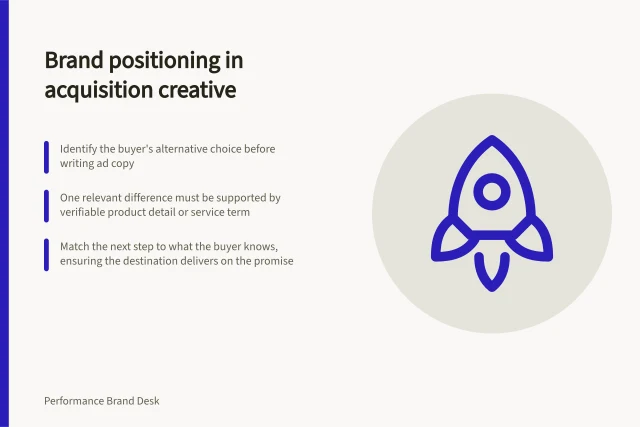 Brand positioning in acquisition creative

Identify the buyer's alternative choice before writing ad copy

One relevant difference must be supported by verifiable product detail or service term

Match the next step to what the buyer knows, ensuring the destination delivers on the promise

Performance Brand Desk